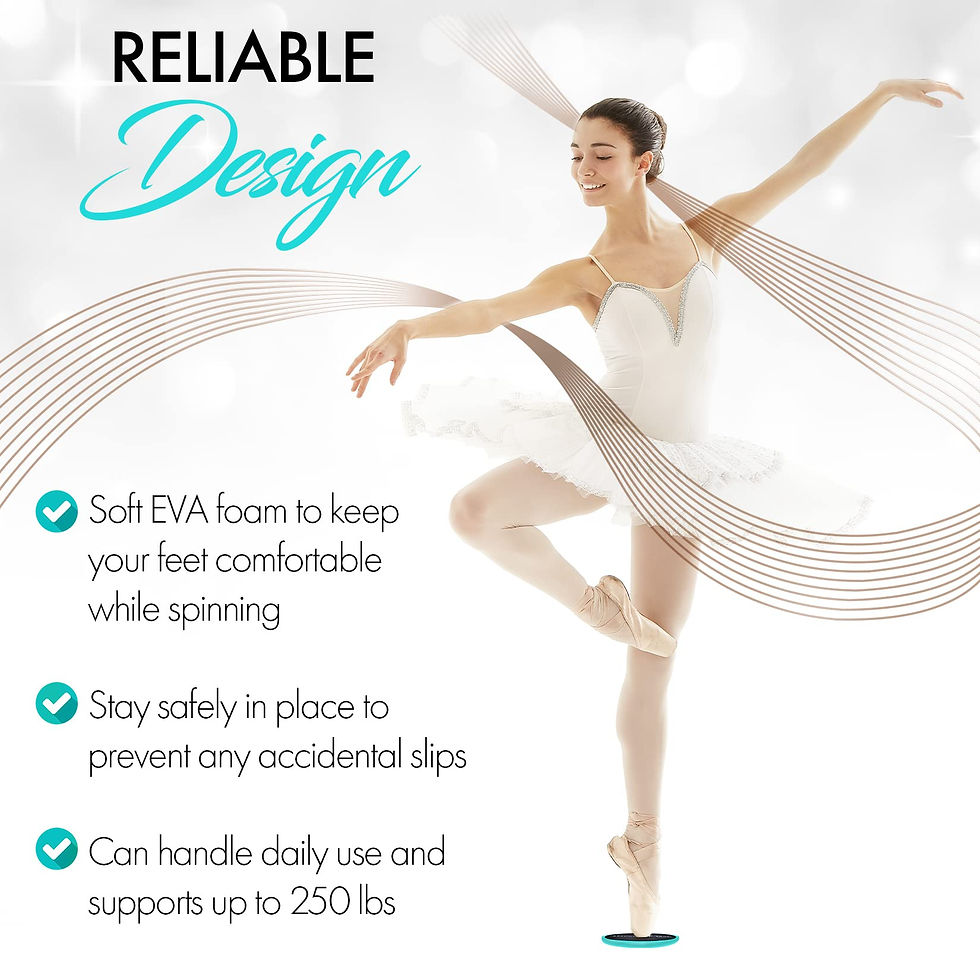 RELIABLE
Design

Soft EVA foam to keep your feet comfortable while spinning

Stay safely in place to prevent any accidental slips

Can handle daily use and supports up to 250 lbs